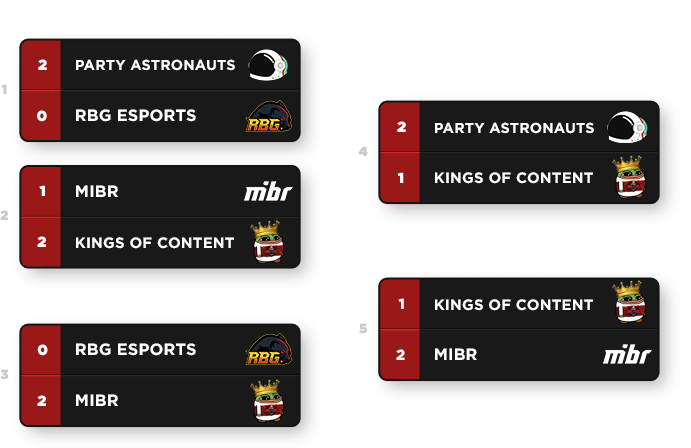 1
2 PARTY ASTRONAUTS
0 RBG ESPORTS
RBG

2
1 MIBR
mibr
2 KINGS OF CONTENT

3
0 RBG ESPORTS
RBG
2 MIBR

4
2 PARTY ASTRONAUTS
1 KINGS OF CONTENT

5
1 KINGS OF CONTENT
2 MIBR
mibr